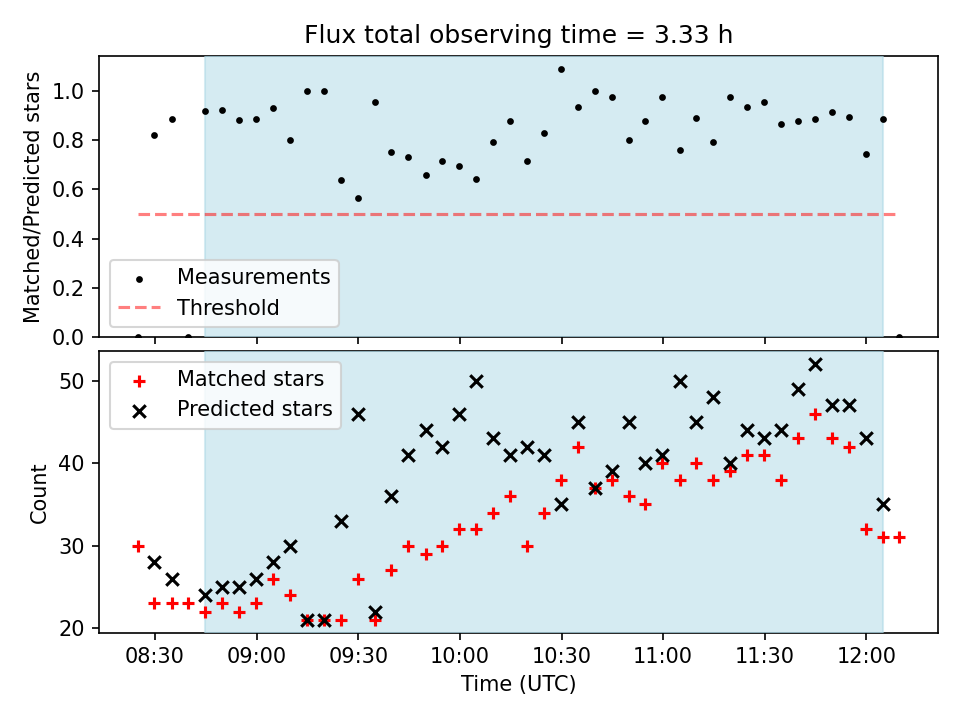 Flux total observing time = 3.33 h

Matched/Predicted stars

1.0
0.8
0.6
0.4
0.2
0.0

Measurements
Threshold

Matched stars
Predicted stars

Count

50
40
30
20

08:30
09:00
09:30
10:00
10:30
11:00
11:30
12:00

Time (UTC)